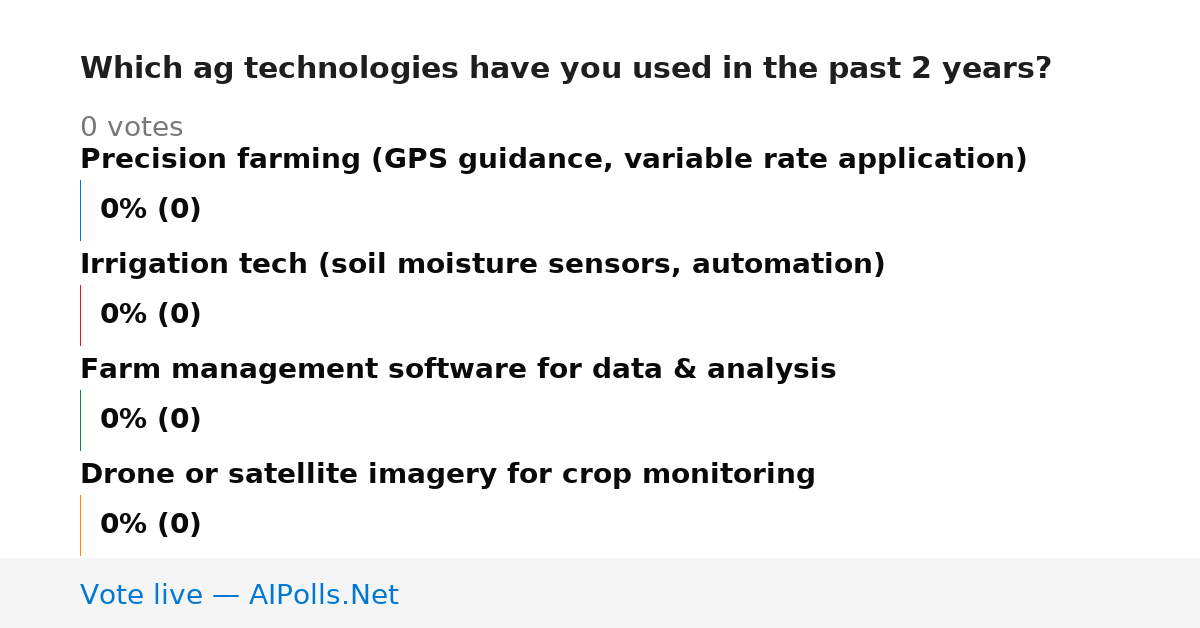 Which ag technologies have you used in the past 2 years?

0 votes

Precision farming (GPS guidance, variable rate application)

0% (0)

Irrigation tech (soil moisture sensors, automation)

0% (0)

Farm management software for data & analysis

0% (0)

Drone or satellite imagery for crop monitoring

0% (0)

Vote live — AIPolls.Net